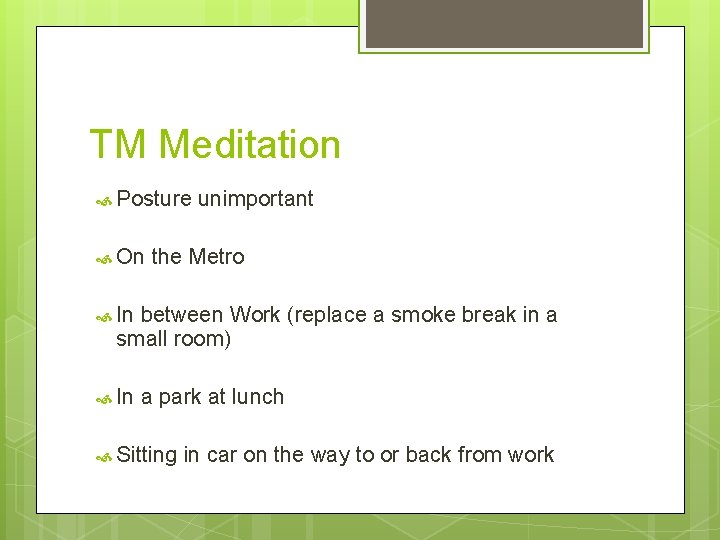 TM Meditation

Posture unimportant

On the Metro

In between Work (replace a smoke break in a small room)

In a park at lunch

Sitting in car on the way to or back from work